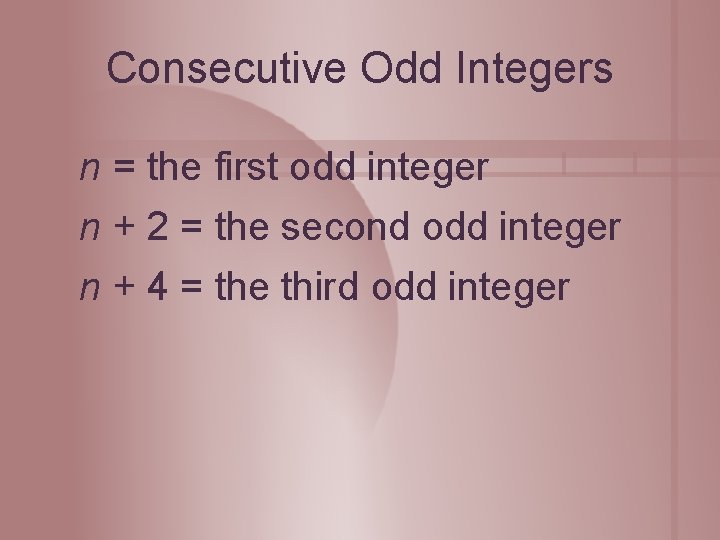 Consecutive Odd Integers

$n$ = the first odd integer

$n + 2$ = the second odd integer

$n + 4$ = the third odd integer